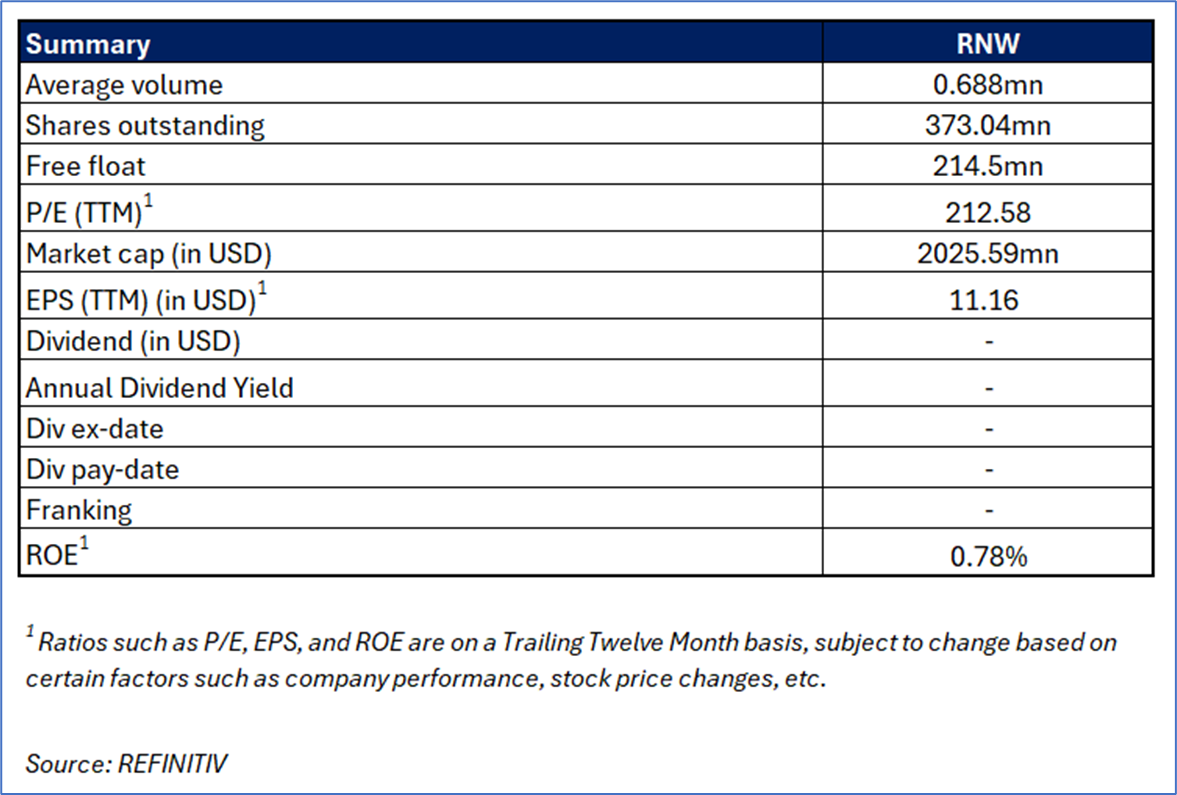 | Summary | RNW |
|---|---|
| Average volume | 0.688mn |
| Shares outstanding | 373.04mn |
| Free float | 214.5mn |
| P/E (TTM)$^1$ | 212.58 |
| Market cap (in USD) | 2025.59mn |
| EPS (TTM) (in USD)$^1$ | 11.16 |
| Dividend (in USD) | - |
| Annual Dividend Yield | - |
| Div ex-date | - |
| Div pay-date | - |
| Franking | - |
| ROE$^1$ | 0.78% |

$^1$ Ratios such as P/E, EPS, and ROE are on a Trailing Twelve Month basis, subject to change based on certain factors such as company performance, stock price changes, etc.

Source: REFINITIV